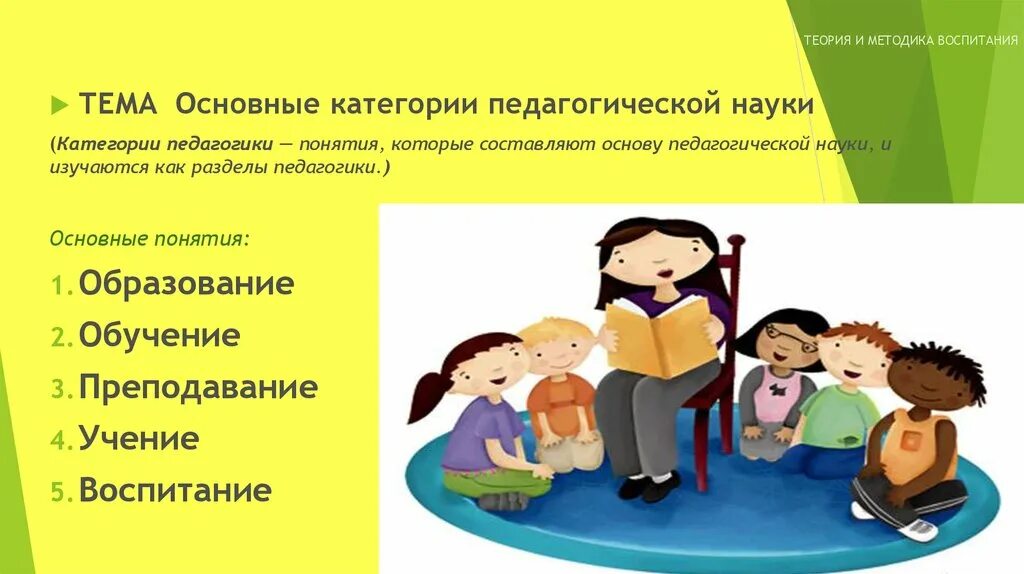 ТЕОРИЯ И МЕТОДИКА ВОСПИТАНИЯ

ТЕМА Основные категории педагогической науки

(Категории педагогики — понятия, которые составляют основу педагогической науки, и изучаются как разделы педагогики.)

Основные понятия:

1. Образование
2. Обучение
3. Преподавание
4. Учение
5. Воспитание